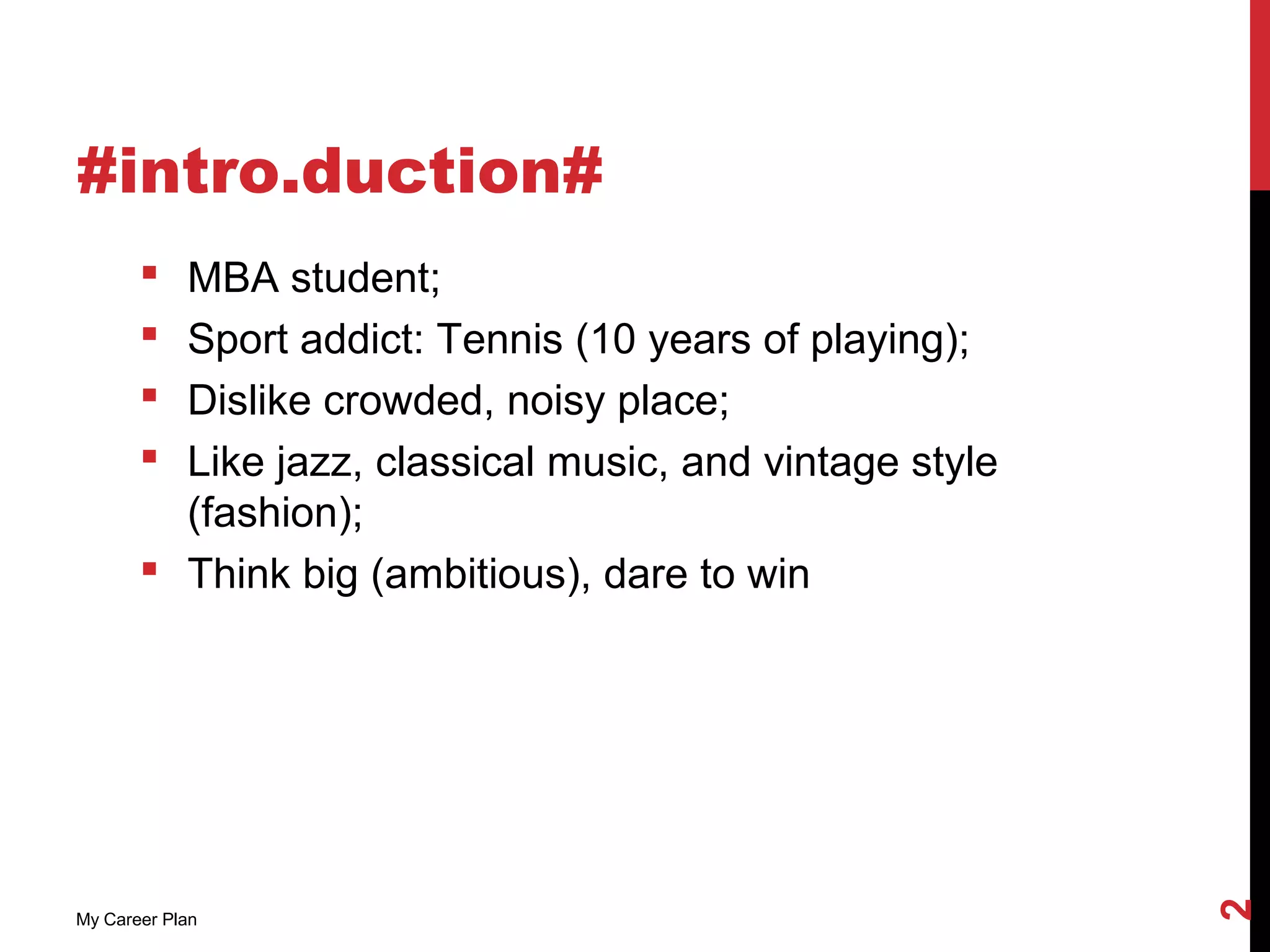 #intro.duction#

- MBA student;
- Sport addict: Tennis (10 years of playing);
- Dislike crowded, noisy place;
- Like jazz, classical music, and vintage style (fashion);
- Think big (ambitious), dare to win

My Career Plan

2